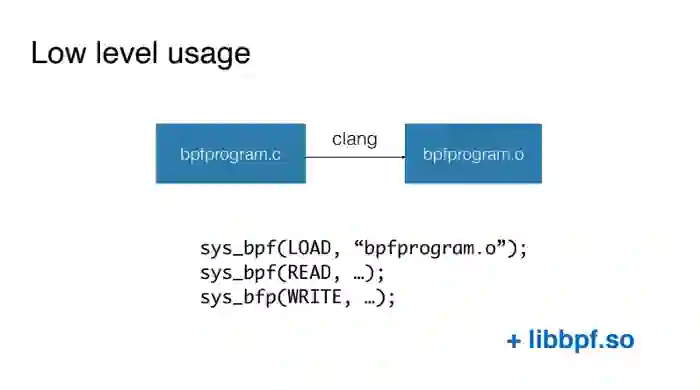 Low level usage

bpfprogram.c

clang

bpfprogram.o

sys_bpf(LOAD, “bpfprogram.o”);
sys_bpf(READ, …);
sys_bfp(WRITE, …);

+ libbpf.so